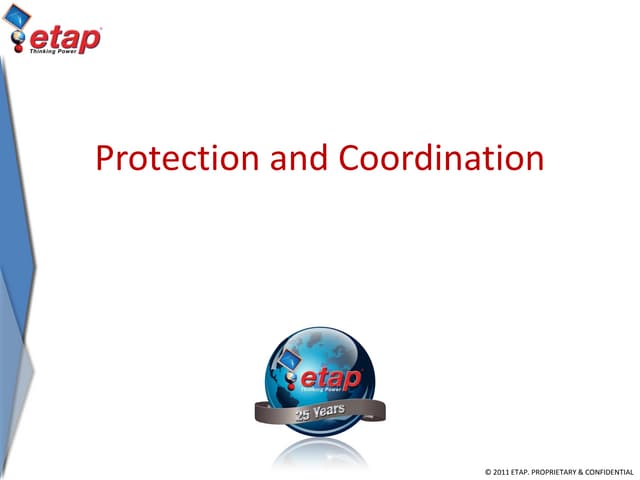 etap
Thinking Power

Protection and Coordination

etap
Thinking Power
25 Years

© 2011 ETAP. PROPRIETARY & CONFIDENTIAL